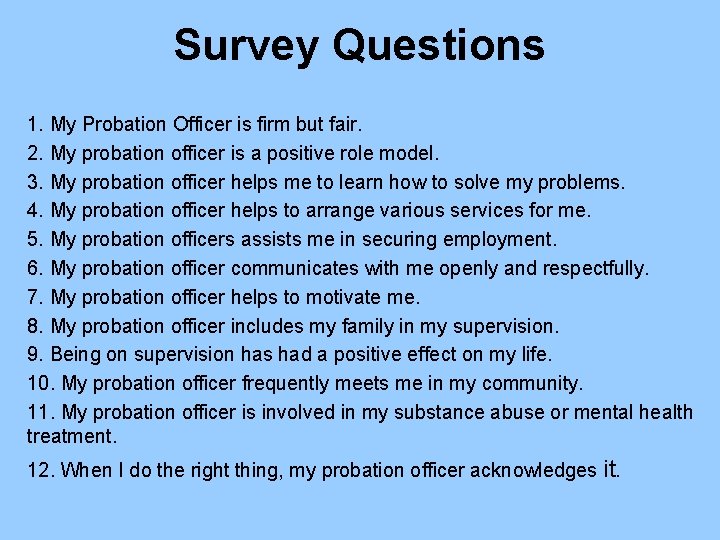 Survey Questions

1. My Probation Officer is firm but fair.
2. My probation officer is a positive role model.
3. My probation officer helps me to learn how to solve my problems.
4. My probation officer helps to arrange various services for me.
5. My probation officers assists me in securing employment.
6. My probation officer communicates with me openly and respectfully.
7. My probation officer helps to motivate me.
8. My probation officer includes my family in my supervision.
9. Being on supervision has had a positive effect on my life.
10. My probation officer frequently meets me in my community.
11. My probation officer is involved in my substance abuse or mental health treatment.
12. When I do the right thing, my probation officer acknowledges it.